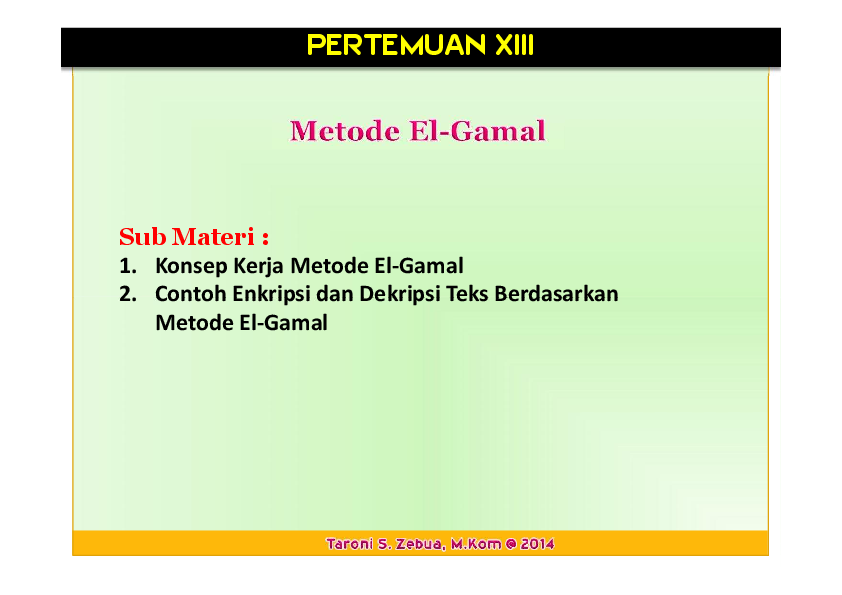 PERTEMUAN XIII

Metode El-Gamal

Sub Materi :
1. Konsep Kerja Metode El-Gamal
2. Contoh Enkripsi dan Dekripsi Teks Berdasarkan Metode El-Gamal

Taroni S. Zebua, M.Kom @ 2014